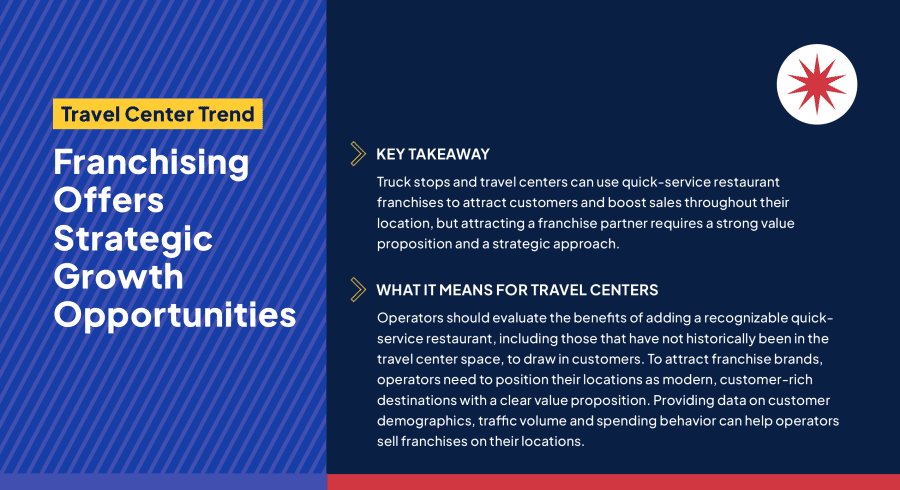 Travel Center Trend

Franchising Offers Strategic Growth Opportunities

KEY TAKEAWAY

Truck stops and travel centers can use quick-service restaurant franchises to attract customers and boost sales throughout their location, but attracting a franchise partner requires a strong value proposition and a strategic approach.

WHAT IT MEANS FOR TRAVEL CENTERS

Operators should evaluate the benefits of adding a recognizable quick-service restaurant, including those that have not historically been in the travel center space, to draw in customers. To attract franchise brands, operators need to position their locations as modern, customer-rich destinations with a clear value proposition. Providing data on customer demographics, traffic volume and spending behavior can help operators sell franchises on their locations.